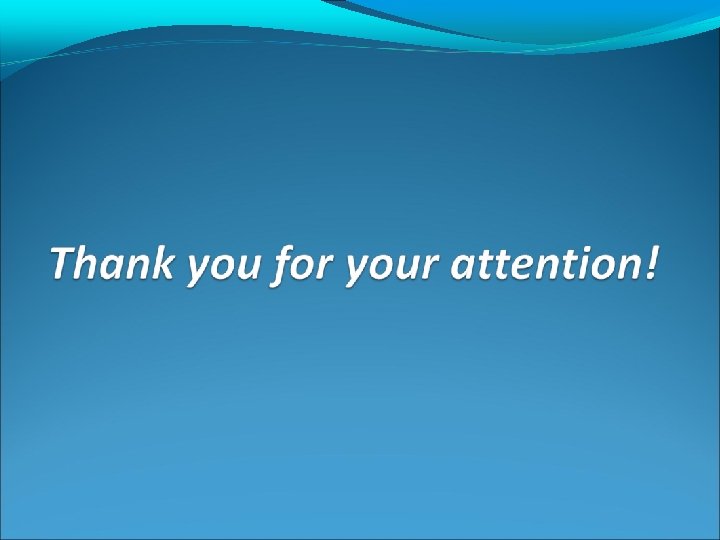 Thank you for your attention!